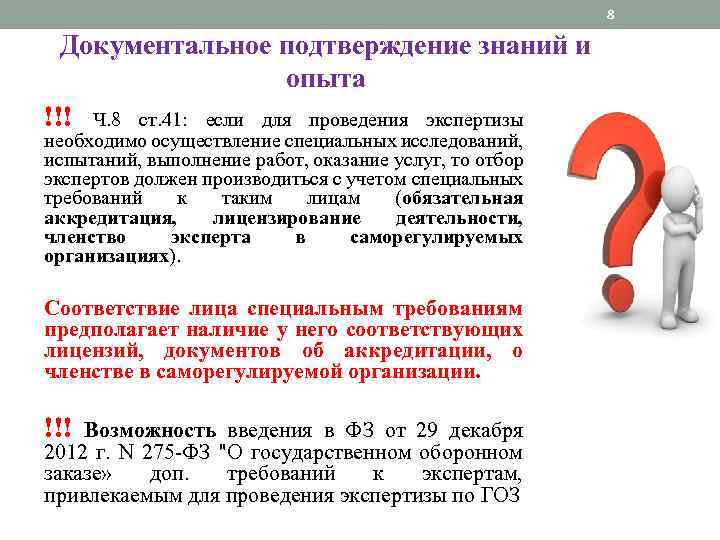 8

Документальное подтверждение знаний и опыта

!!! Ч.8 ст.41: если для проведения экспертизы необходимо осуществление специальных исследований, испытаний, выполнение работ, оказание услуг, то отбор экспертов должен производиться с учетом специальных требований к таким лицам (обязательная аккредитация, лицензирование деятельности, членство эксперта в саморегулируемых организациях).

Соответствие лица специальным требованиям предполагает наличие у него соответствующих лицензий, документов об аккредитации, о членстве в саморегулируемой организации.

!!! Возможность введения в ФЗ от 29 декабря 2012 г. N 275-ФЗ "О государственном оборонном заказе» доп. требований к экспертам, привлекаемым для проведения экспертизы по ГОЗ